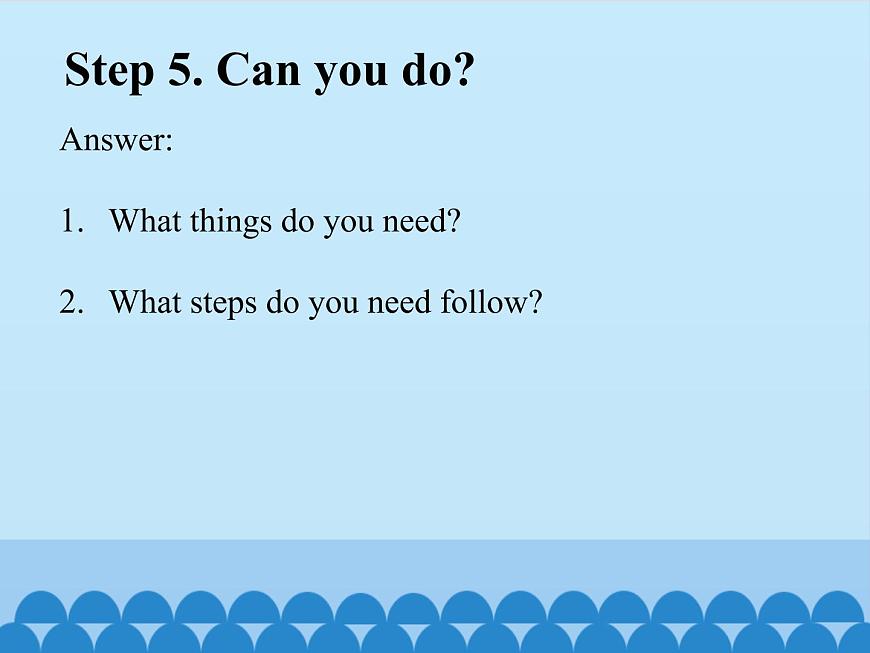 Step 5. Can you do?

Answer:

1. What things do you need?

2. What steps do you need follow?